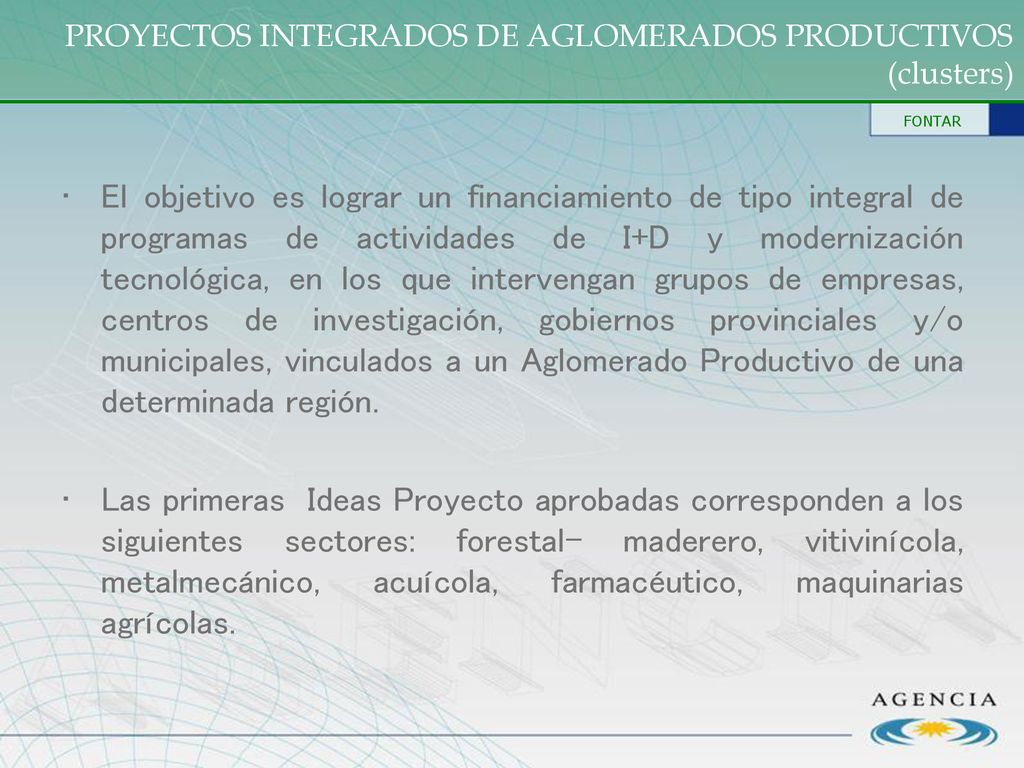 PROYECTOS INTEGRADOS DE AGLOMERADOS PRODUCTIVOS (clusters)

FONTAR

• El objetivo es lograr un financiamiento de tipo integral de programas de actividades de I+D y modernización tecnológica, en los que intervengan grupos de empresas, centros de investigación, gobiernos provinciales y/o municipales, vinculados a un Aglomerado Productivo de una determinada región.

• Las primeras Ideas Proyecto aprobadas corresponden a los siguientes sectores: forestal– maderero, vitivinícola, metalmecánico, acuícola, farmacéutico, maquinarias agrícolas.

AGENCIA